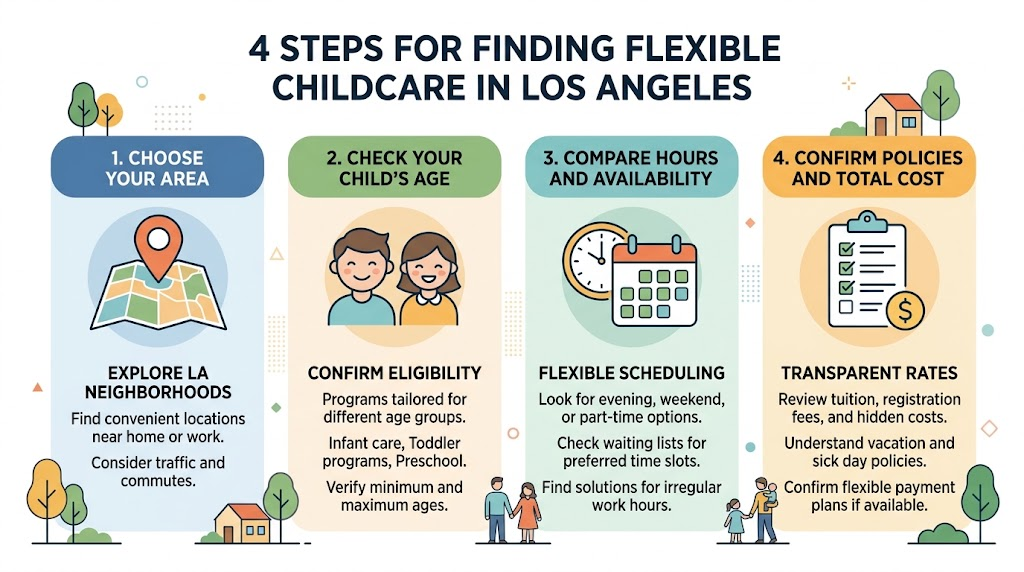 4 STEPS FOR FINDING FLEXIBLE CHILDCARE IN LOS ANGELES

1. CHOOSE YOUR AREA

EXPLORE LA NEIGHBORHOODS

Find convenient locations near home or work.

Consider traffic and commutes.

2. CHECK YOUR CHILD'S AGE

CONFIRM ELIGIBILITY

Programs tailored for different age groups.

Infant care, Toddler programs, Preschool.

Verify minimum and maximum ages.

3. COMPARE HOURS AND AVAILABILITY

FLEXIBLE SCHEDULING

Look for evening, weekend, or part-time options.

Check waiting lists for preferred time slots.

Find solutions for irregular work hours.

4. CONFIRM POLICIES AND TOTAL COST

TRANSPARENT RATES

Review tuition, registration fees, and hidden costs.

Understand vacation and sick day policies.

Confirm flexible payment plans if available.